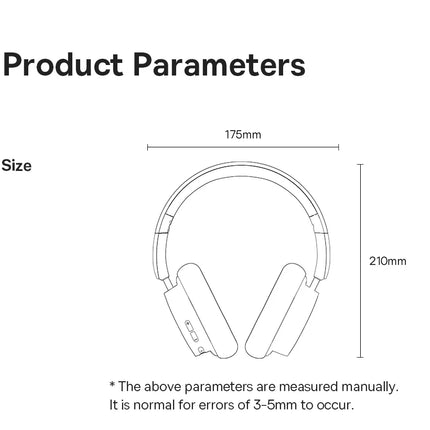 Product Parameters

Size

175mm

210mm

* The above parameters are measured manually.
It is normal for errors of 3-5mm to occur.